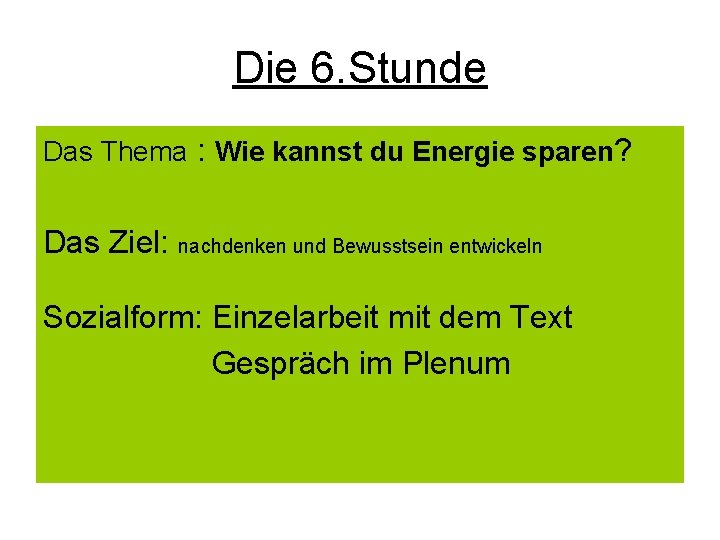 Die 6.Stunde

Das Thema : Wie kannst du Energie sparen?

Das Ziel: nachdenken und Bewusstsein entwickeln

Sozialform: Einzelarbeit mit dem Text
Gespräch im Plenum